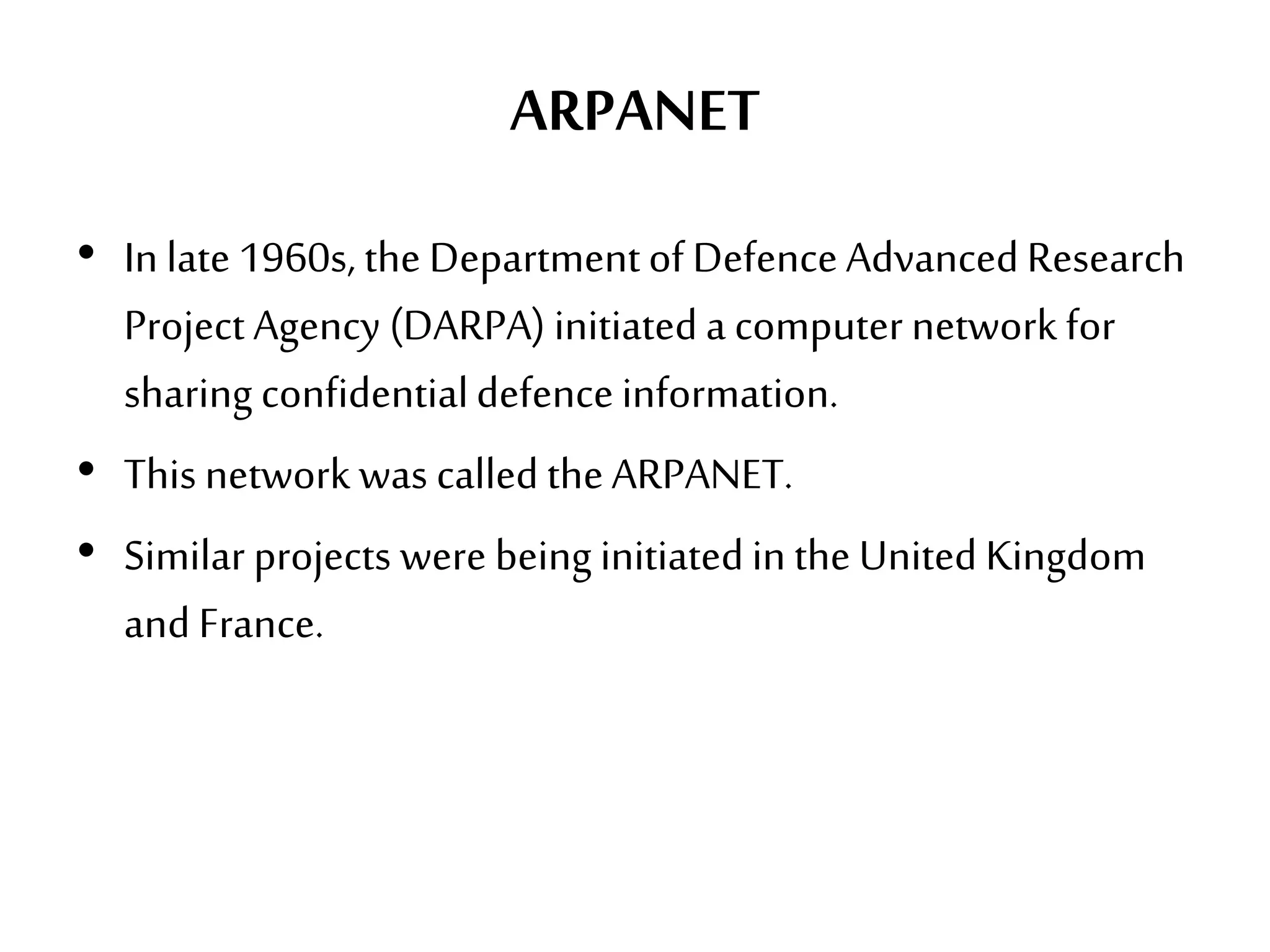 ARPANET

• In late 1960s, the Department of Defence Advanced Research Project Agency (DARPA) initiated a computer network for sharing confidential defence information.

• This network was called the ARPANET.

• Similar projects were being initiated in the United Kingdom and France.